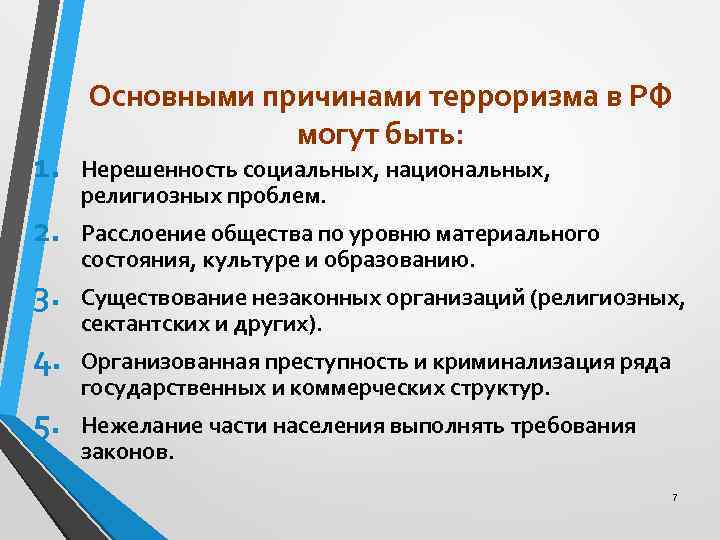 Основными причинами терроризма в РФ могут быть:

1. Нерешенность социальных, национальных, религиозных проблем.
2. Расслоение общества по уровню материального состояния, культуре и образованию.
3. Существование незаконных организаций (религиозных, сектантских и других).
4. Организованная преступность и криминализация ряда государственных и коммерческих структур.
5. Нежелание части населения выполнять требования законов.

7